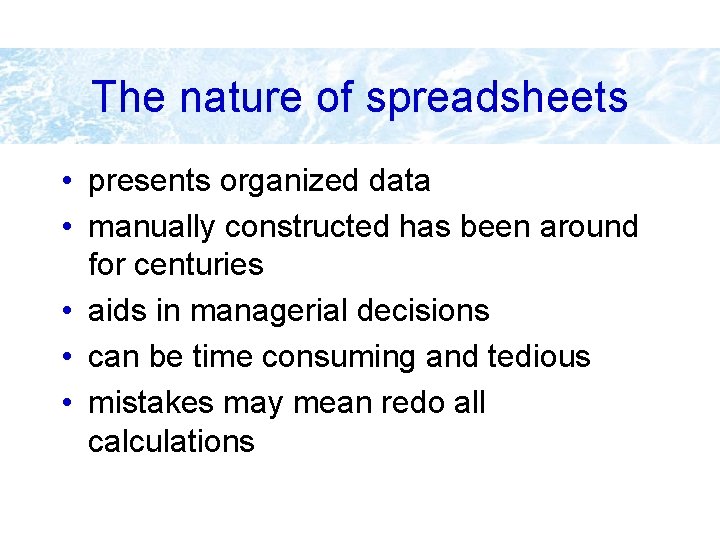 The nature of spreadsheets

• presents organized data
• manually constructed has been around for centuries
• aids in managerial decisions
• can be time consuming and tedious
• mistakes may mean redo all calculations